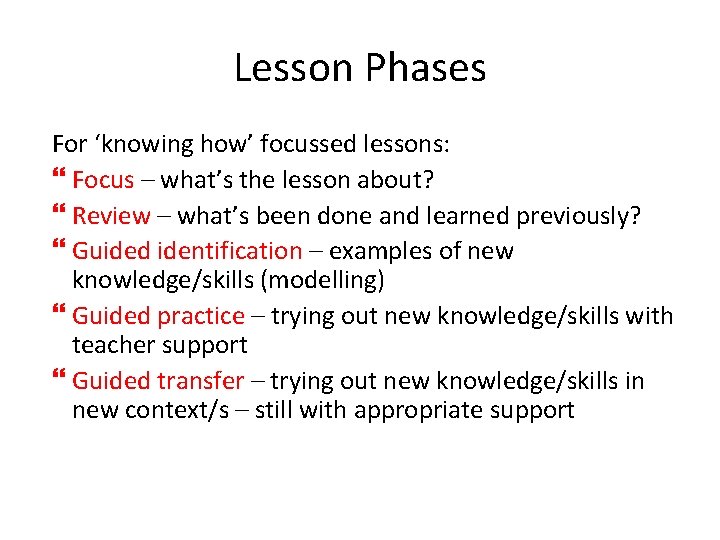 Lesson Phases

For ‘knowing how’ focussed lessons:

❝ Focus – what’s the lesson about?

❝ Review – what’s been done and learned previously?

❝ Guided identification – examples of new knowledge/skills (modelling)

❝ Guided practice – trying out new knowledge/skills with teacher support

❝ Guided transfer – trying out new knowledge/skills in new context/s – still with appropriate support